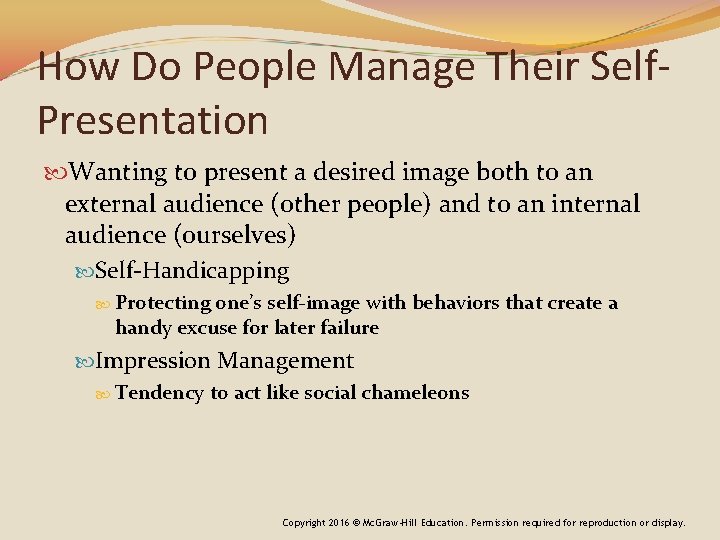 How Do People Manage Their Self-Presentation

Wanting to present a desired image both to an external audience (other people) and to an internal audience (ourselves)

Self-Handicapping

Protecting one's self-image with behaviors that create a handy excuse for later failure

Impression Management

Tendency to act like social chameleons

Copyright 2016 © McGraw-Hill Education. Permission required for reproduction or display.